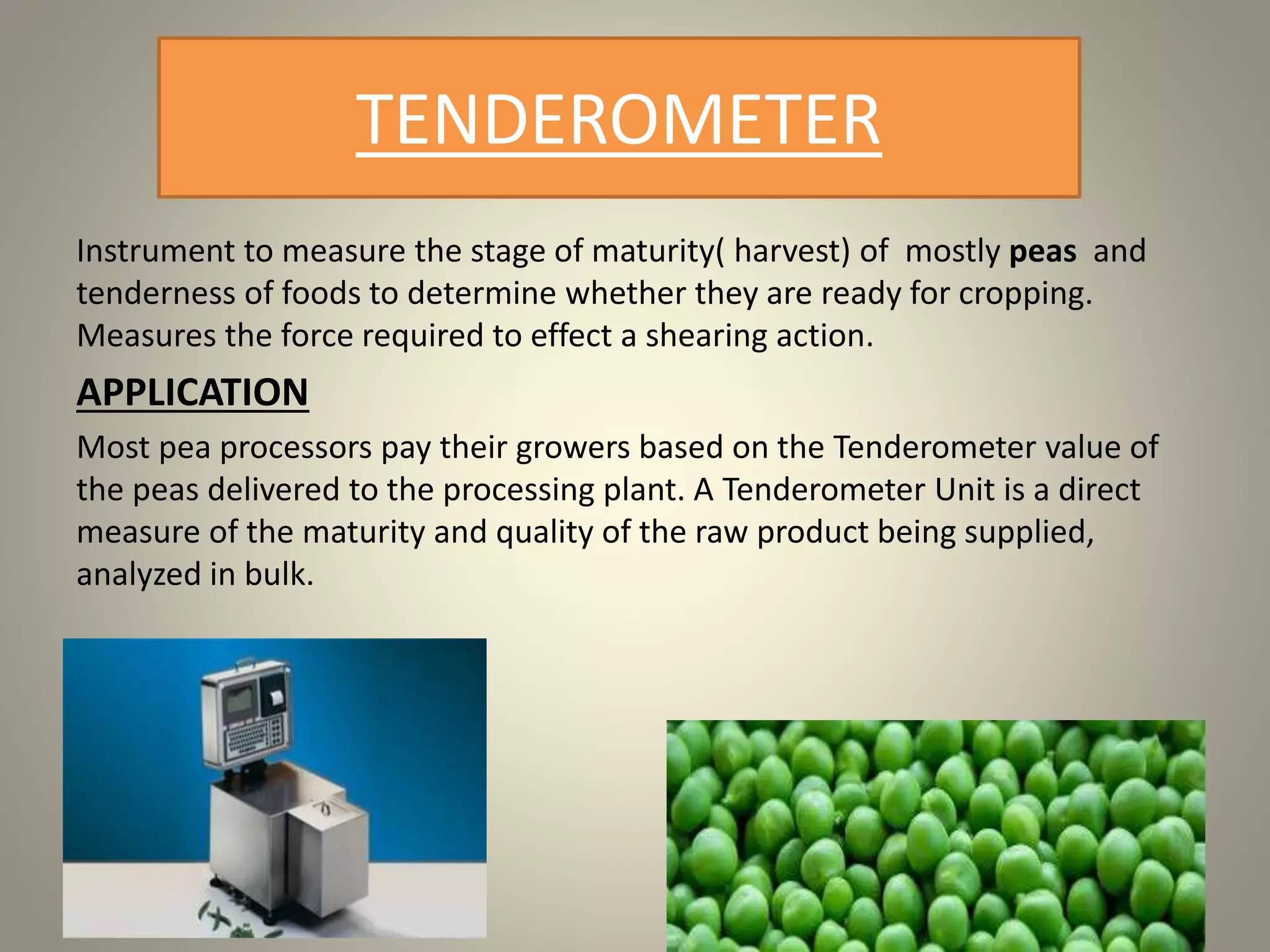 TENDEROMETER

Instrument to measure the stage of maturity( harvest) of mostly peas and tenderness of foods to determine whether they are ready for cropping. Measures the force required to effect a shearing action.

APPLICATION

Most pea processors pay their growers based on the Tenderometer value of the peas delivered to the processing plant. A Tenderometer Unit is a direct measure of the maturity and quality of the raw product being supplied, analyzed in bulk.